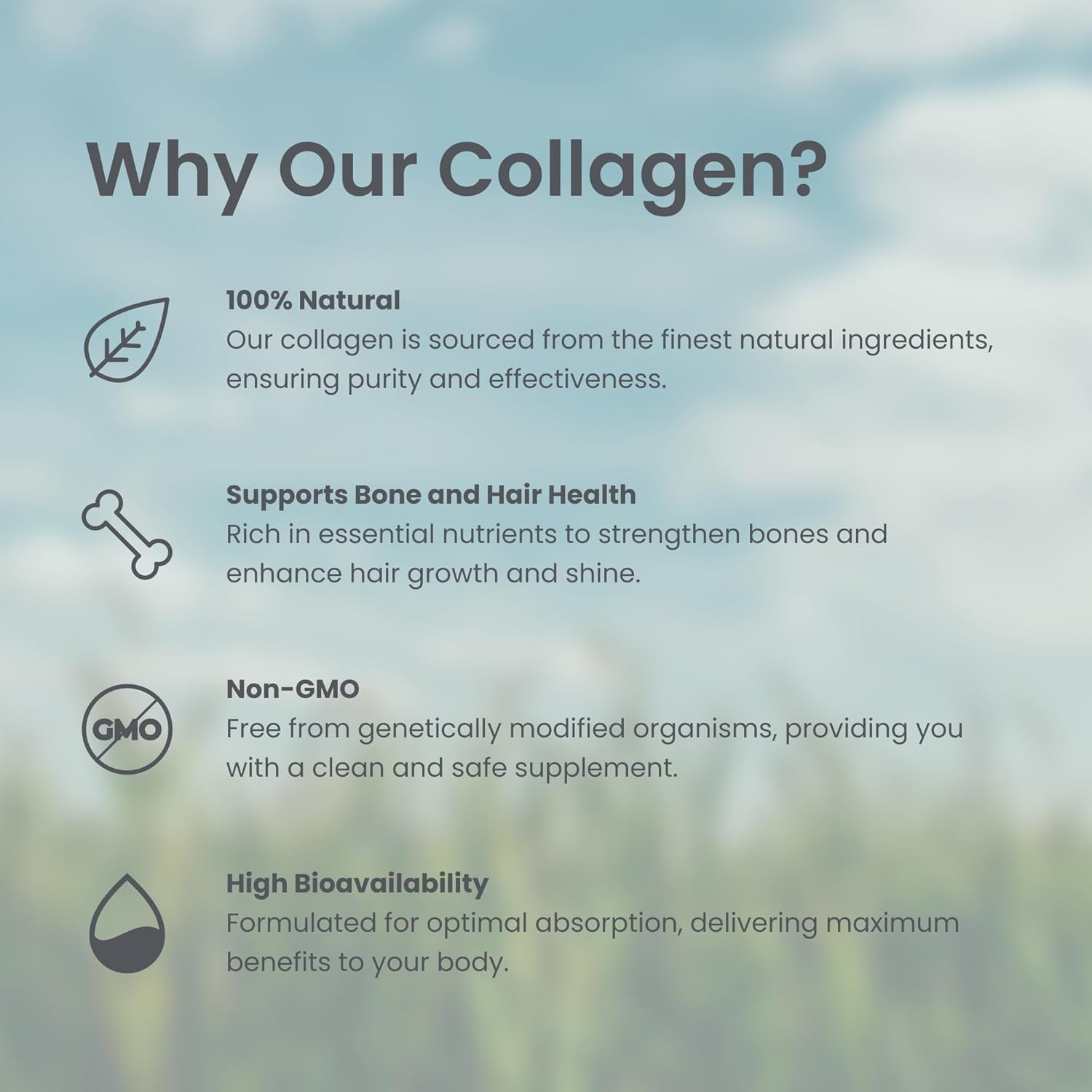 Why Our Collagen?

100% Natural
Our collagen is sourced from the finest natural ingredients, ensuring purity and effectiveness.

Supports Bone and Hair Health
Rich in essential nutrients to strengthen bones and enhance hair growth and shine.

GMO

Non-GMO
Free from genetically modified organisms, providing you with a clean and safe supplement.

High Bioavailability
Formulated for optimal absorption, delivering maximum benefits to your body.